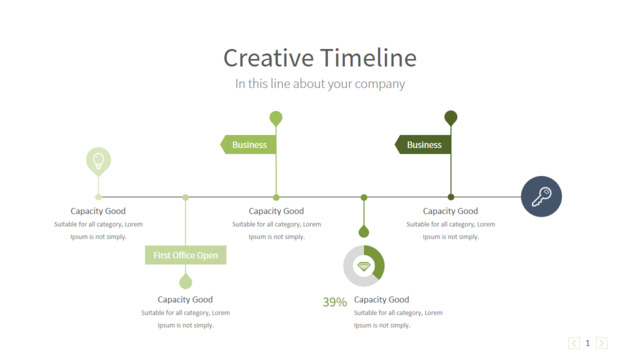 Creative Timeline
In this line about your company

Business

Business

Capacity Good
Suitable for all category, Lorem Ipsum is not simply.

Capacity Good
Suitable for all category, Lorem Ipsum is not simply.

Capacity Good
Suitable for all category, Lorem Ipsum is not simply.

First Office Open

Capacity Good
Suitable for all category, Lorem Ipsum is not simply.

39%

Capacity Good
Suitable for all category, Lorem Ipsum is not simply.

1